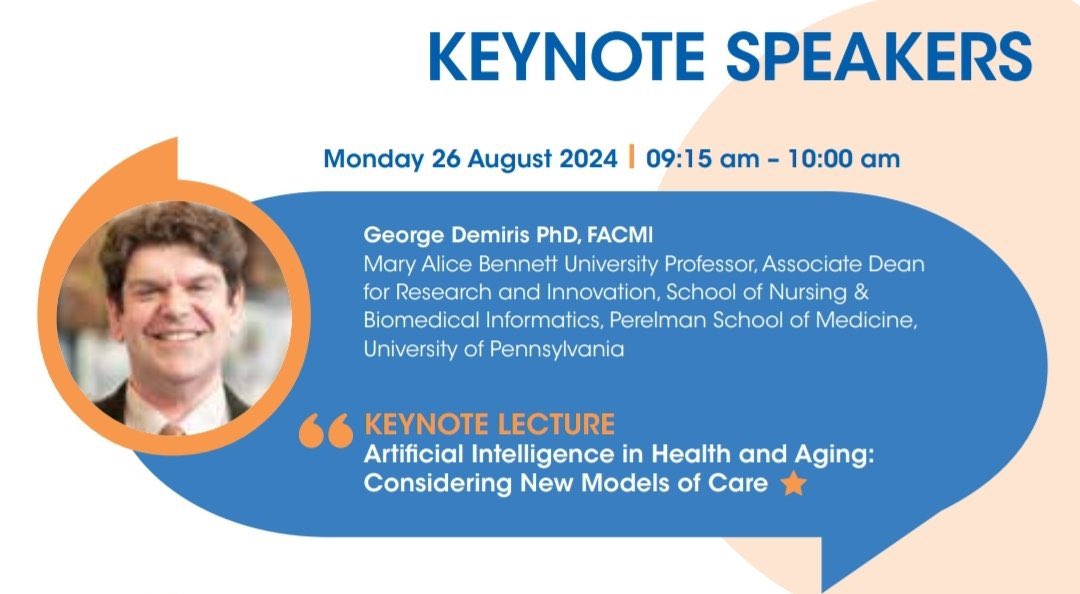 KEYNOTE SPEAKERS

Monday 26 August 2024 | 09:15 am – 10:00 am

George Demiris PhD, FACMI
Mary Alice Bennett University Professor, Associate Dean for Research and Innovation, School of Nursing & Biomedical Informatics, Perelman School of Medicine, University of Pennsylvania

KEYNOTE LECTURE
Artificial Intelligence in Health and Aging: Considering New Models of Care